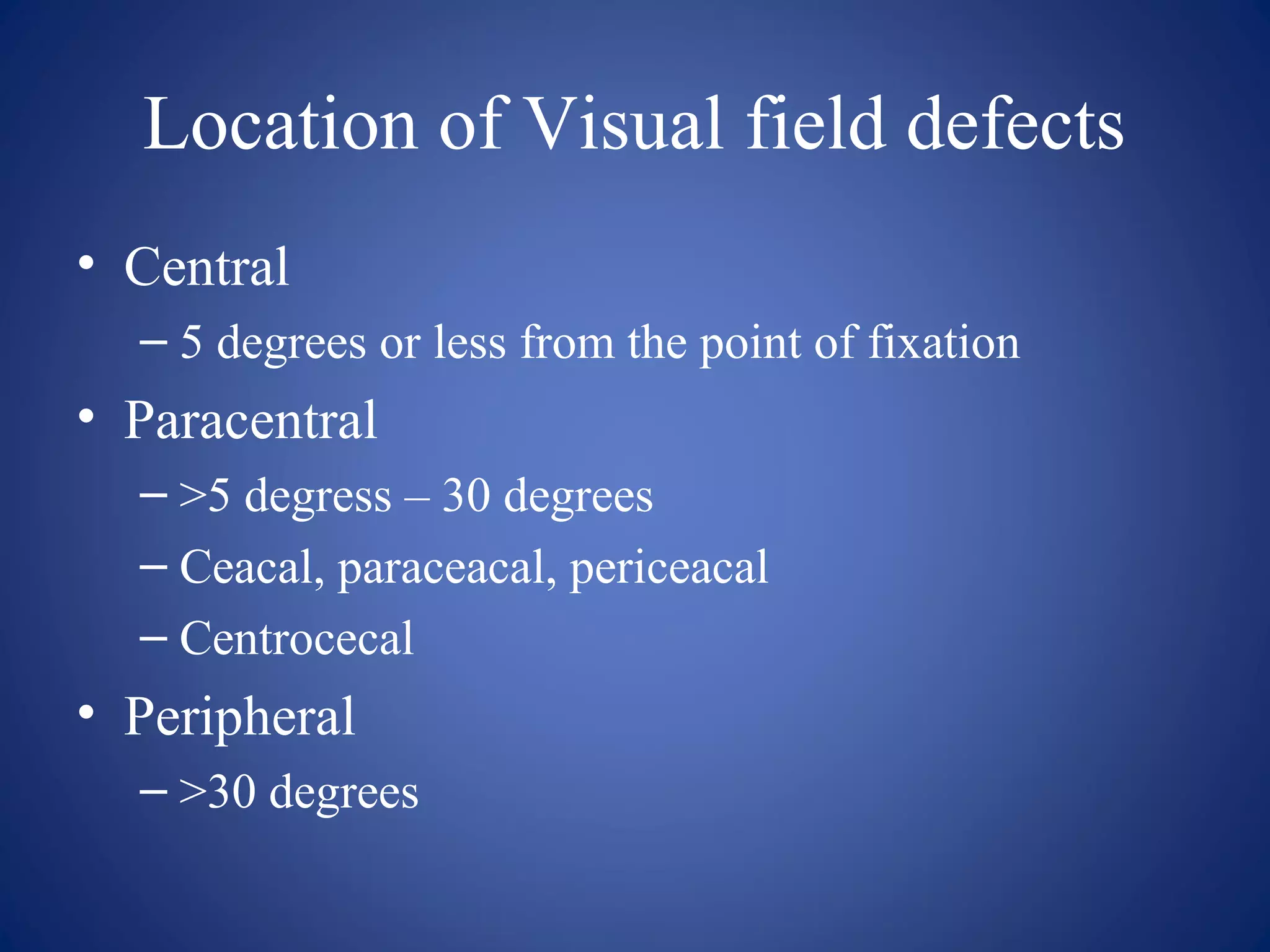 Location of Visual field defects

• Central
  – 5 degrees or less from the point of fixation
• Paracentral
  – >5 degress – 30 degrees
  – Ceacal, paraceacal, periceacal
  – Centrocecal
• Peripheral
  – >30 degrees